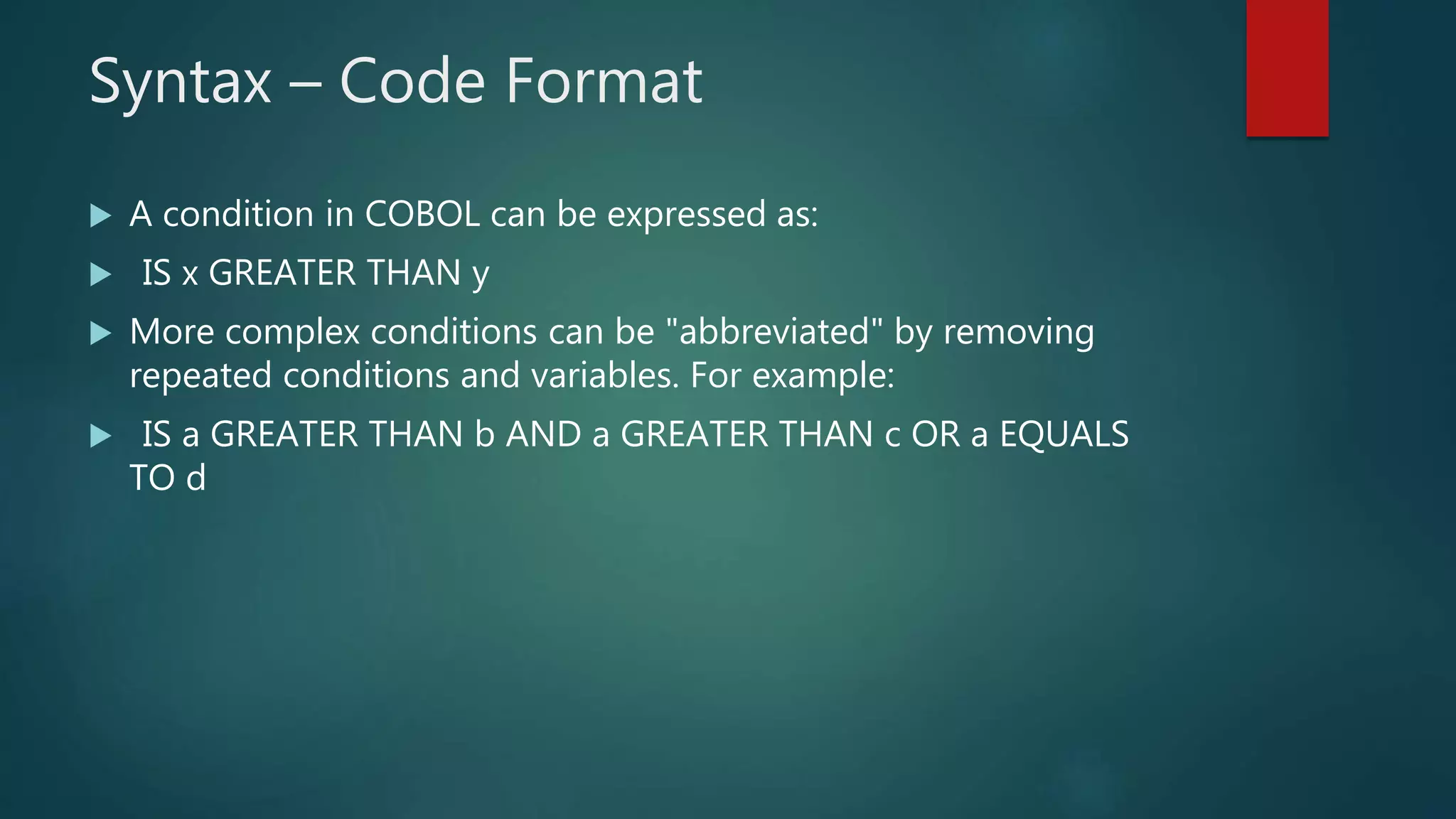 Syntax – Code Format

A condition in COBOL can be expressed as:

IS x GREATER THAN y

More complex conditions can be "abbreviated" by removing repeated conditions and variables. For example:

IS a GREATER THAN b AND a GREATER THAN c OR a EQUALS TO d